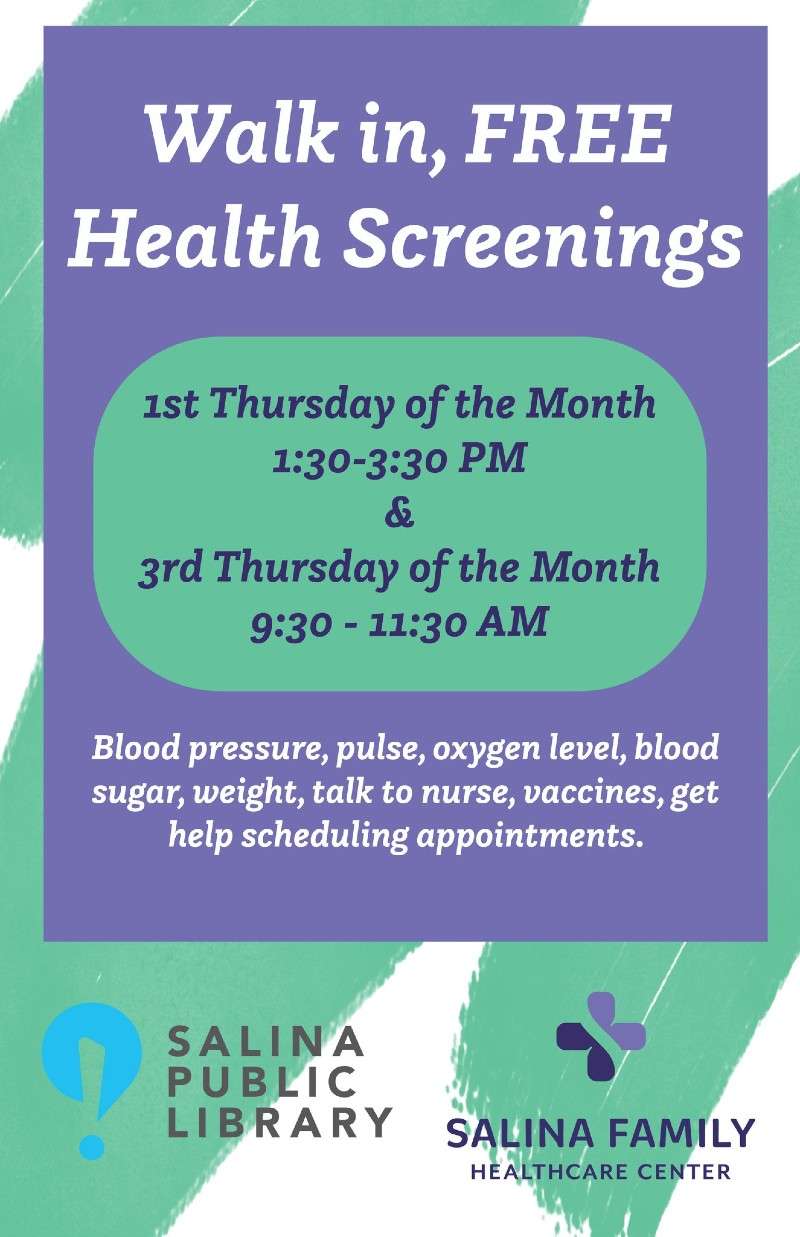 Walk in, FREE Health Screenings

1st Thursday of the Month
1:30-3:30 PM
&
3rd Thursday of the Month
9:30 - 11:30 AM

Blood pressure, pulse, oxygen level, blood sugar, weight, talk to nurse, vaccines, get help scheduling appointments.

SALINA PUBLIC LIBRARY

SALINA FAMILY
HEALTHCARE CENTER